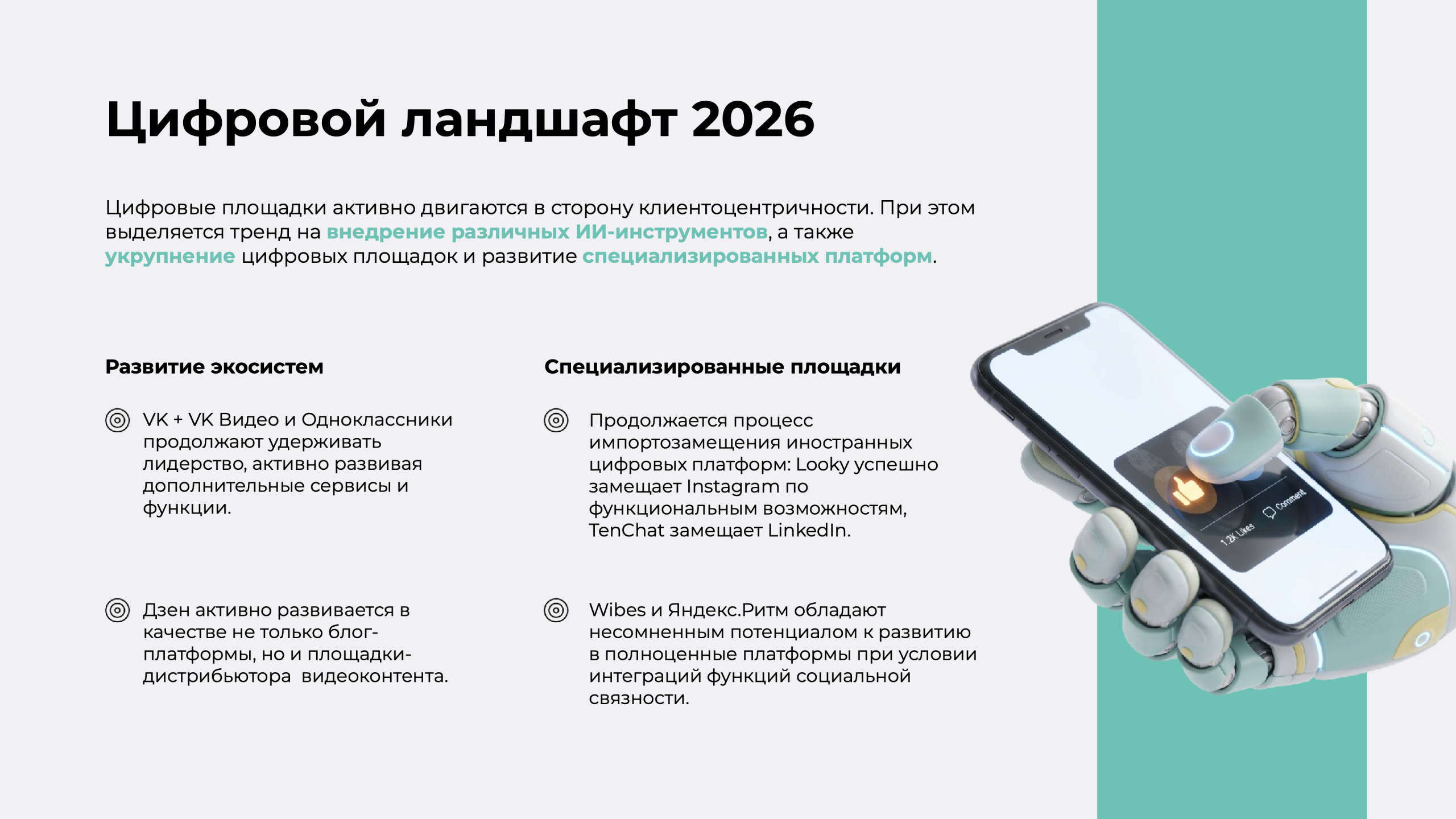 Цифровой ландшафт 2026

Цифровые площадки активно двигаются в сторону клиентоцентричности. При этом выделяется тренд на внедрение различных ИИ-инструментов, а также укрупнение цифровых площадок и развитие специализированных платформ.

Развитие экосистем

VK + VK Видео и Одноклассники продолжают удерживать лидерство, активно развивая дополнительные сервисы и функции.

Дзен активно развивается в качестве не только блог-платформы, но и площадки-дистрибьютора видеоконтента.

Специализированные площадки

Продолжается процесс импортозамещения иностранных цифровых платформ: Looky успешно замещает Instagram по функциональным возможностям, TenChat замещает LinkedIn.

Wibes и Яндекс.Ритм обладают несомненным потенциалом к развитию в полноценные платформы при условии интеграций функций социальной связности.

1.2K Likes
Comment